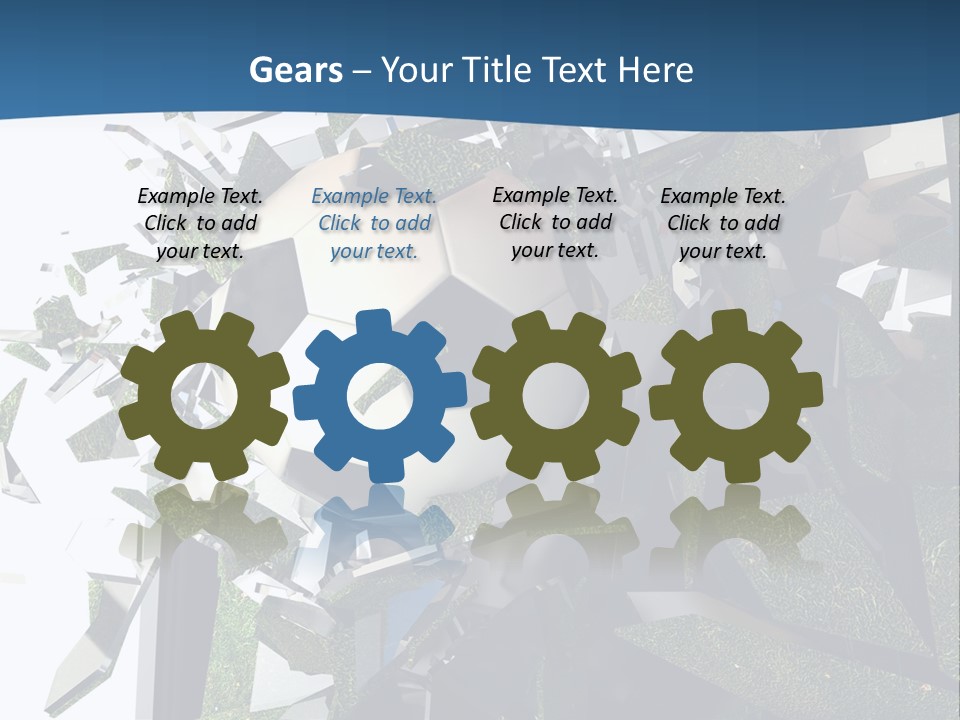 Gears – Your Title Text Here

Example Text. Click to add your text.

Example Text. Click to add your text.

Example Text. Click to add your text.

Example Text. Click to add your text.